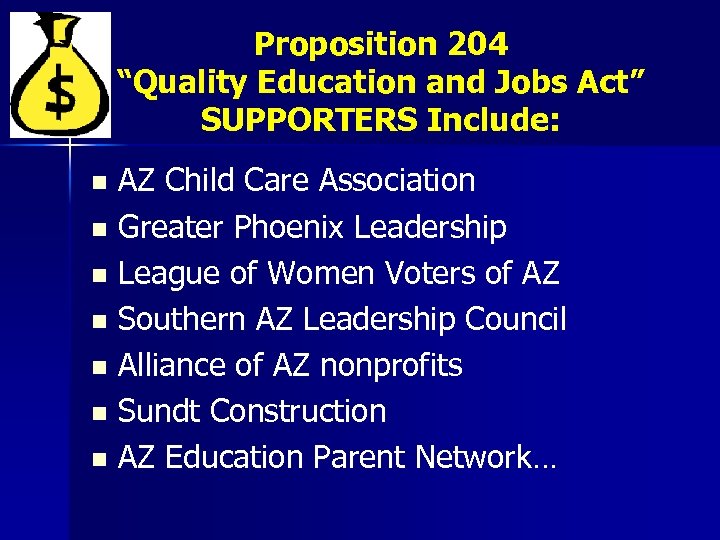 $

Proposition 204
"Quality Education and Jobs Act"
SUPPORTERS Include:

- AZ Child Care Association
- Greater Phoenix Leadership
- League of Women Voters of AZ
- Southern AZ Leadership Council
- Alliance of AZ nonprofits
- Sundt Construction
- AZ Education Parent Network…